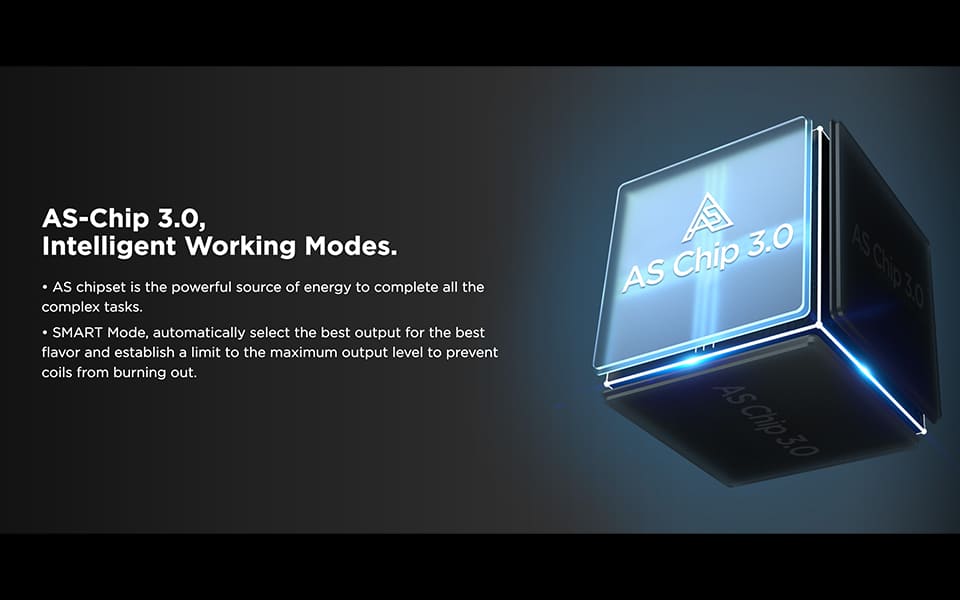 AS-Chip 3.0,
Intelligent Working Modes.

• AS chipset is the powerful source of energy to complete all the complex tasks.

• SMART Mode, automatically select the best output for the best flavor and establish a limit to the maximum output level to prevent coils from burning out.

AS

AS Chip 3.0

AS Chip 3.0

AS Chip 3.0